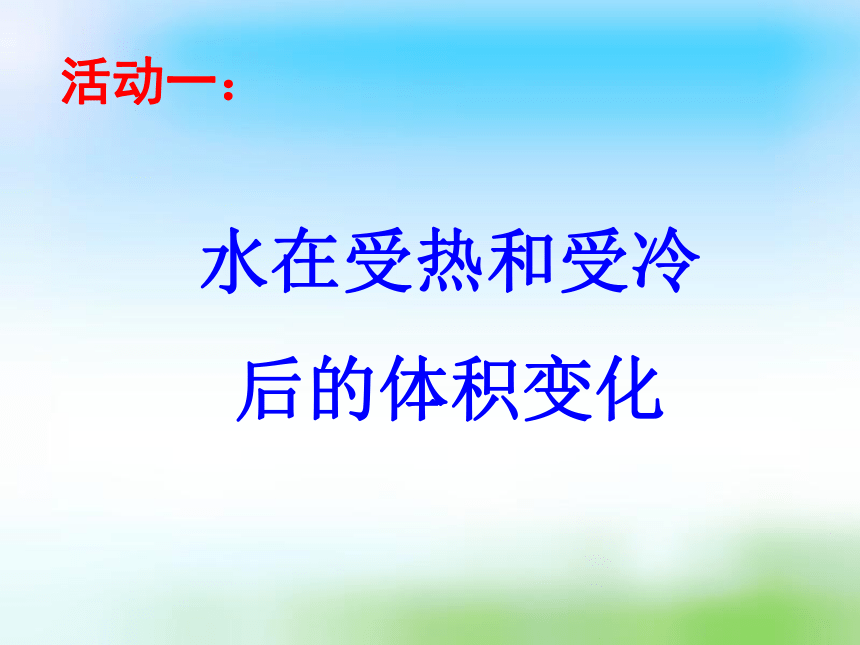 活动一：

水在受热和受冷后的体积变化